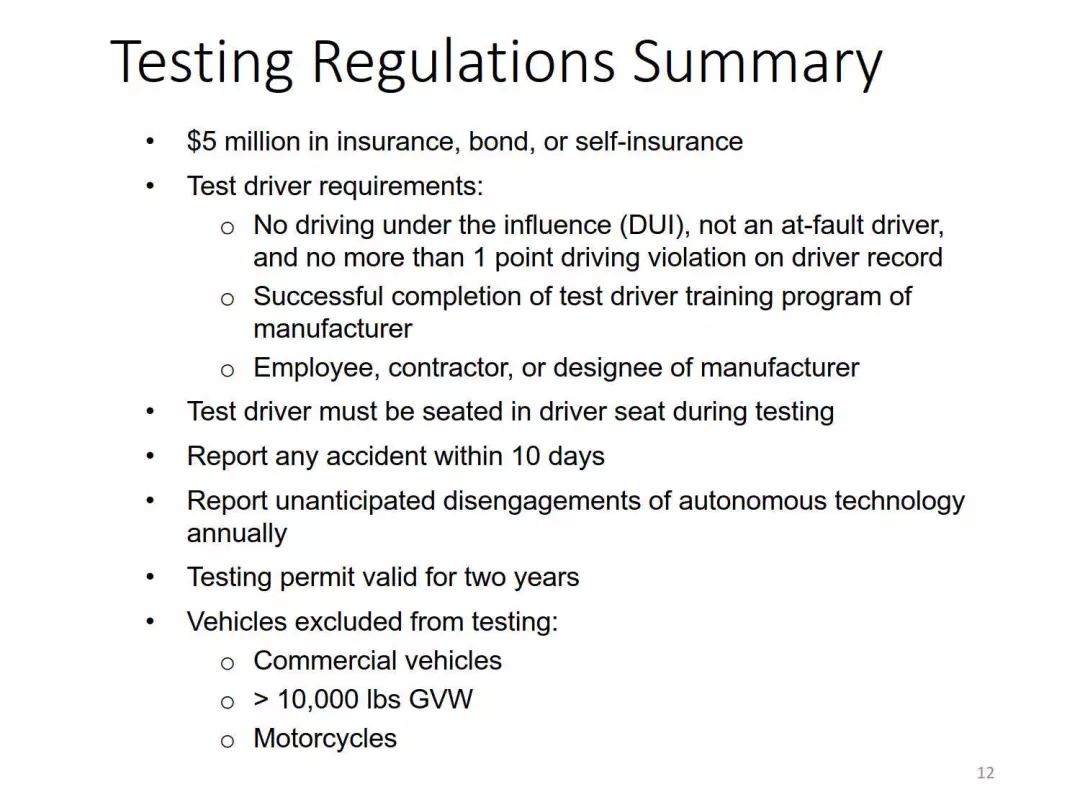 Testing Regulations Summary

• \$5 million in insurance, bond, or self-insurance
• Test driver requirements:
  o No driving under the influence (DUI), not an at-fault driver, and no more than 1 point driving violation on driver record
  o Successful completion of test driver training program of manufacturer
  o Employee, contractor, or designee of manufacturer
• Test driver must be seated in driver seat during testing
• Report any accident within 10 days
• Report unanticipated disengagements of autonomous technology annually
• Testing permit valid for two years
• Vehicles excluded from testing:
  o Commercial vehicles
  o > 10,000 lbs GVW
  o Motorcycles

12